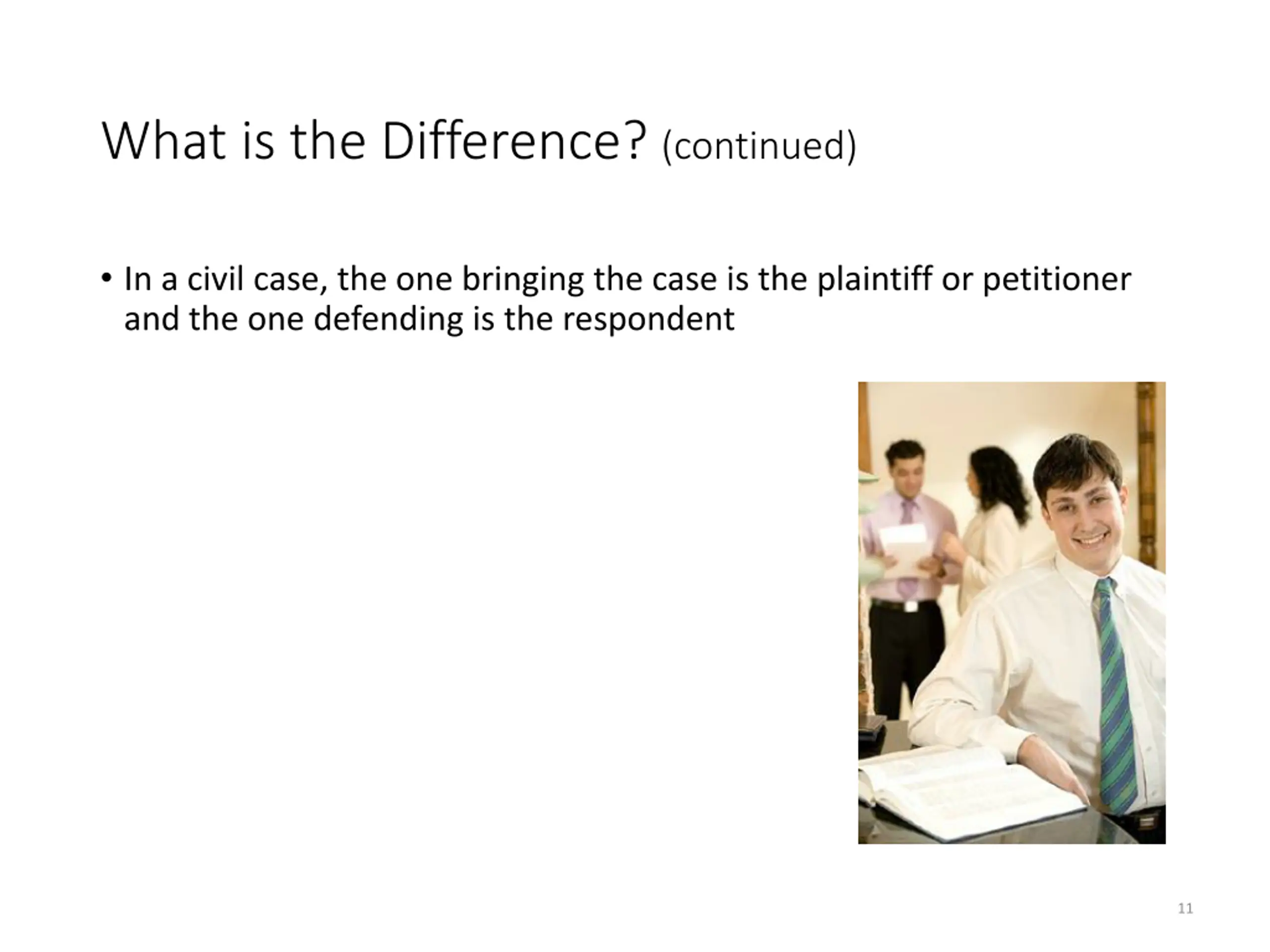 What is the Difference? (continued)

• In a civil case, the one bringing the case is the plaintiff or petitioner and the one defending is the respondent

11